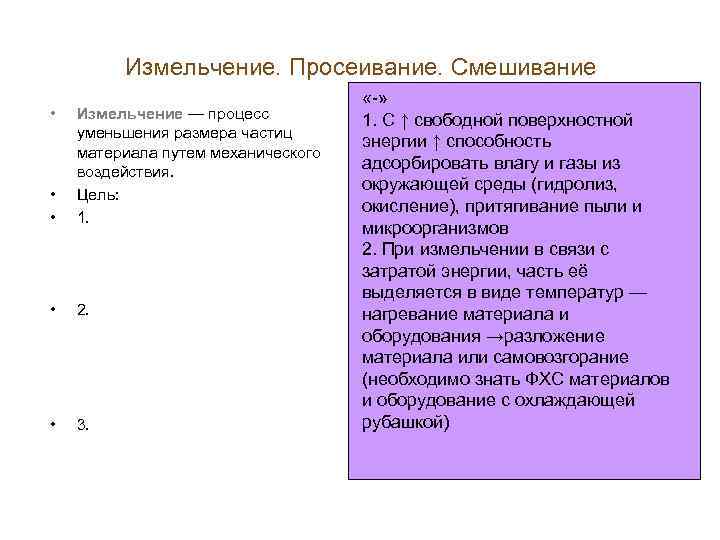 Измельчение. Просеивание. Смешивание

• Измельчение — процесс уменьшения размера частиц материала путем механического воздействия.
• Цель:
• 1.
• 2.
• 3.

«-»
1. С ↑ свободной поверхностной энергии ↑ способность адсорбировать влагу и газы из окружающей среды (гидролиз, окисление), притягивание пыли и микроорганизмов
2. При измельчении в связи с затратой энергии, часть её выделяется в виде температур — нагревание материала и оборудования →разложение материала или самовозгорание (необходимо знать ФХС материалов и оборудование с охлаждающей рубашкой)